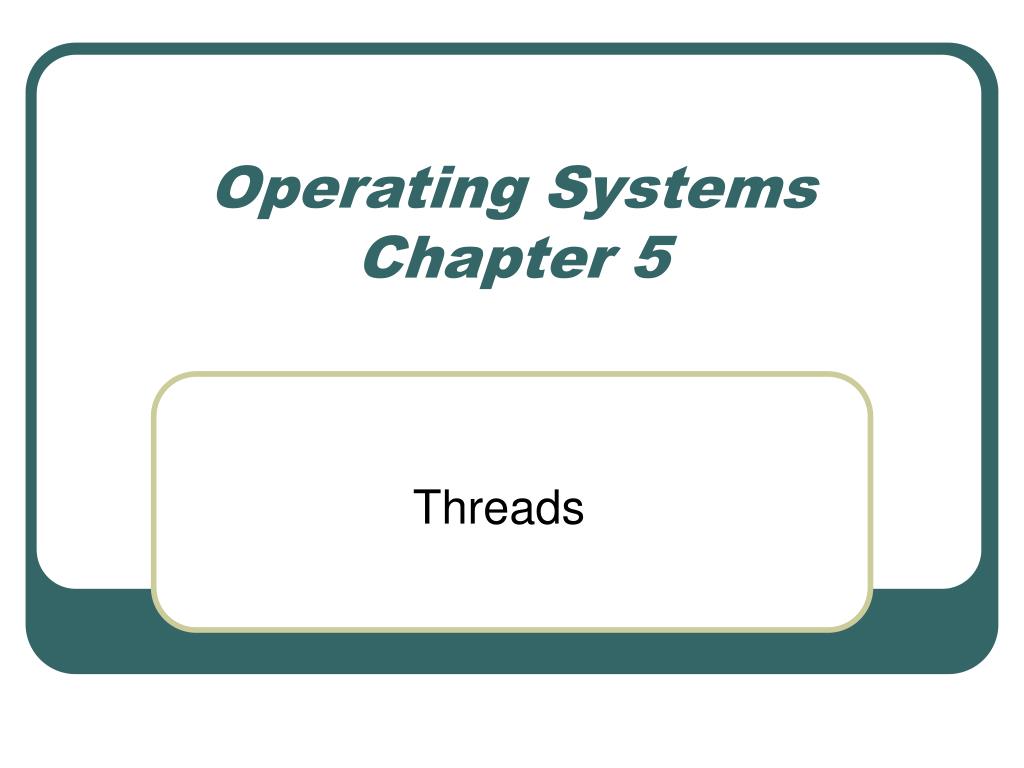 Operating Systems
Chapter 5

Threads